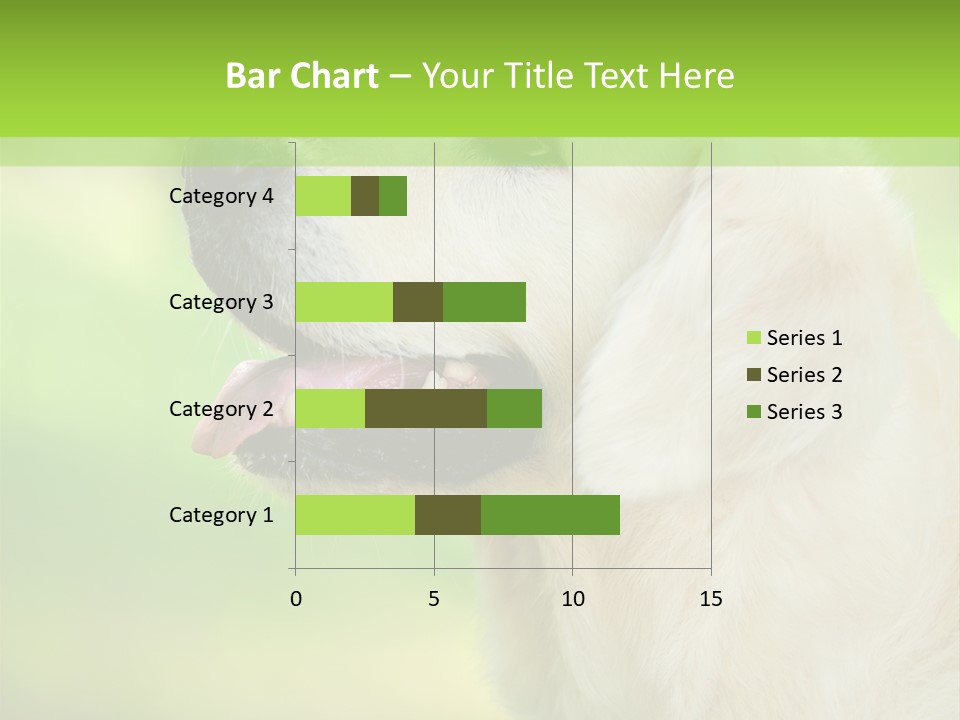 Bar Chart – Your Title Text Here

Category 4
Category 3
Category 2
Category 1

0
5
10
15

Series 1
Series 2
Series 3